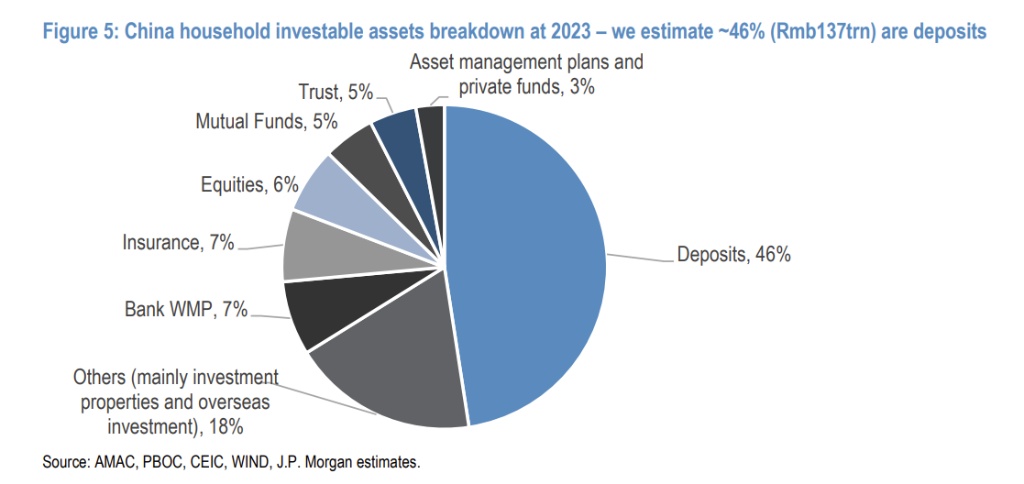 Figure 5: China household investable assets breakdown at 2023 – we estimate ~46% (Rmb137trn) are deposits

Asset management plans and private funds, 3%

Trust, 5%

Mutual Funds, 5%

Equities, 6%

Insurance, 7%

Bank WMP, 7%

Others (mainly investment properties and overseas investment), 18%

Deposits, 46%

Source: AMAC, PBOC, CEIC, WIND, J.P. Morgan estimates.